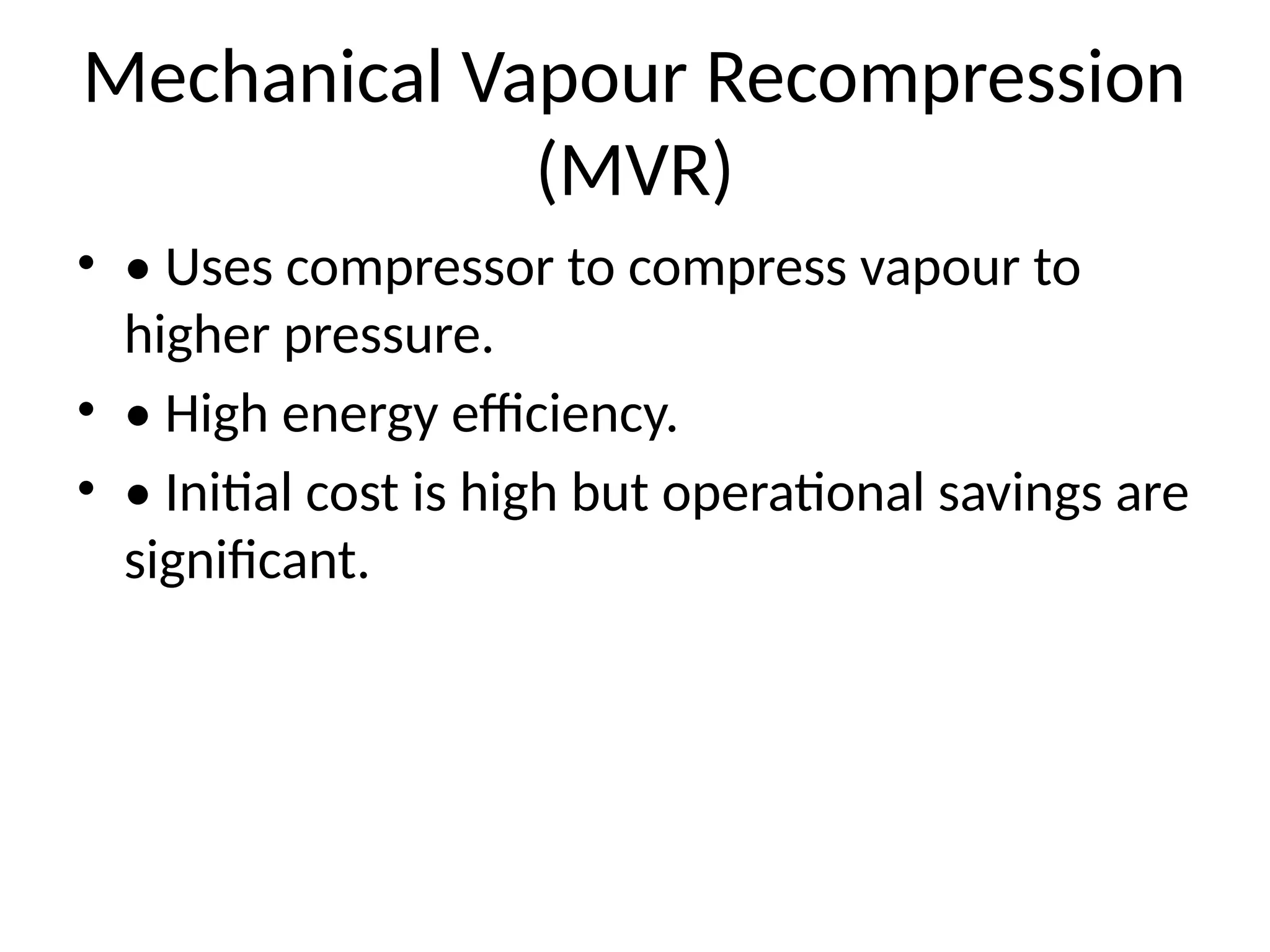 Mechanical Vapour Recompression (MVR)

• • Uses compressor to compress vapour to higher pressure.
• • High energy efficiency.
• • Initial cost is high but operational savings are significant.